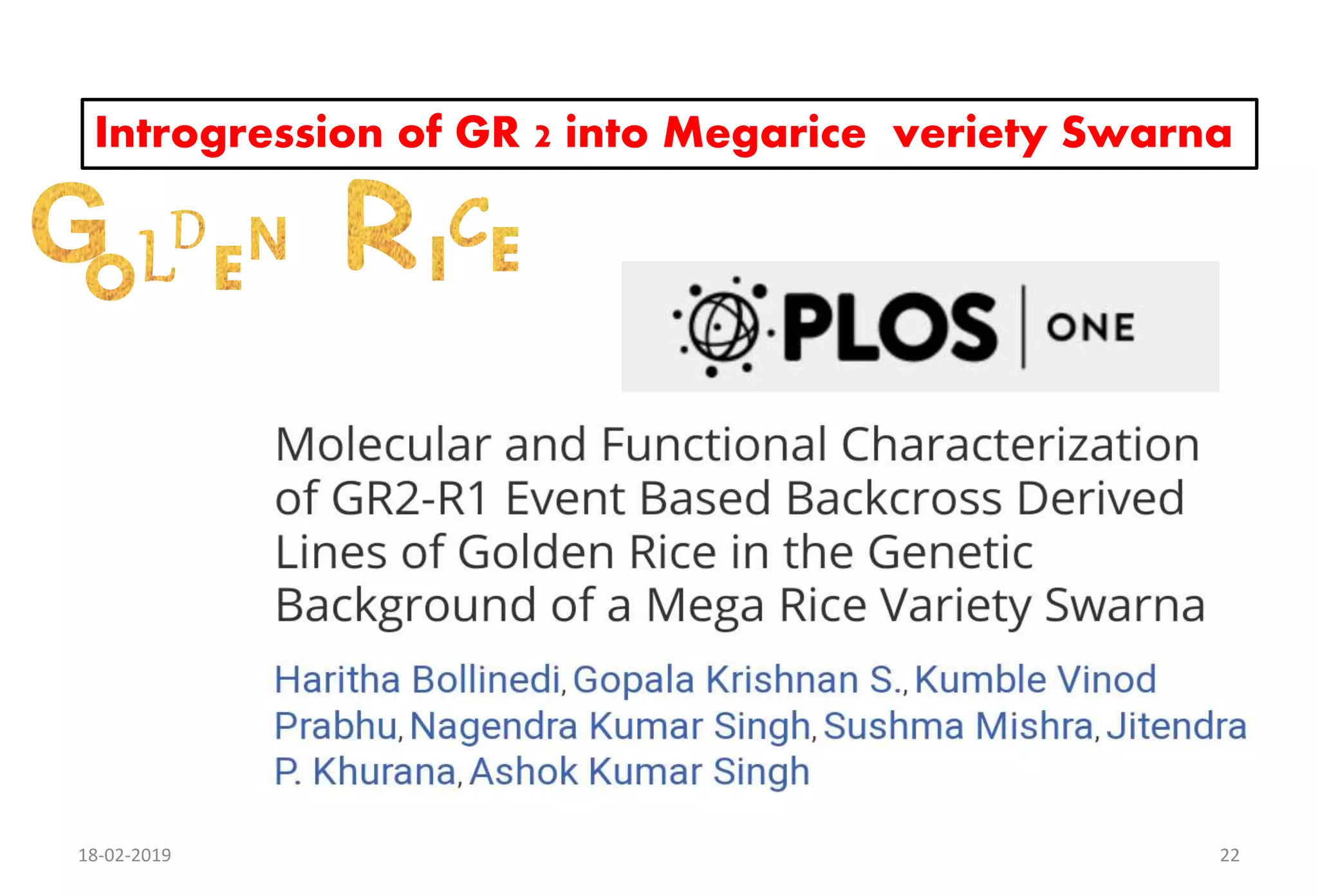 Introgression of GR 2 into Megarice veriety Swarna

GOLDEN RICE

PLOS | ONE

Molecular and Functional Characterization of GR2-R1 Event Based Backcross Derived Lines of Golden Rice in the Genetic Background of a Mega Rice Variety Swarna

Haritha Bollinedi, Gopala Krishnan S., Kumble Vinod Prabhu, Nagendra Kumar Singh, Sushma Mishra, Jitendra P. Khurana, Ashok Kumar Singh

18-02-2019

22